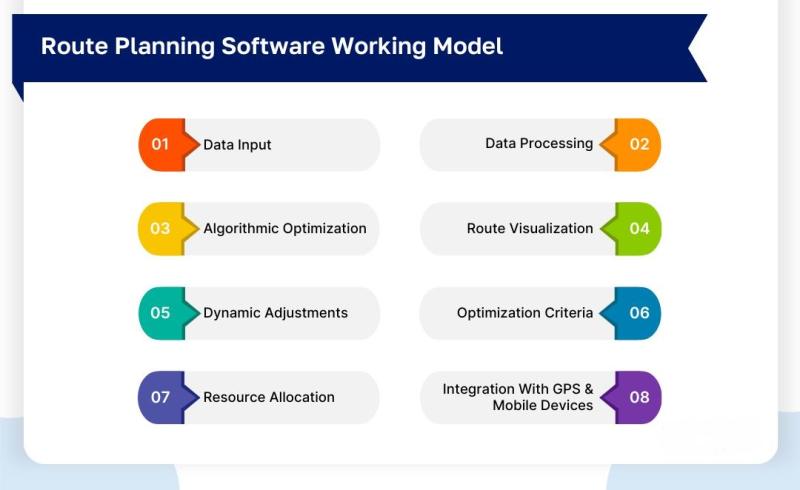 Route Planning Software Working Model

01 Data Input

Data Processing 02

03 Algorithmic Optimization

Route Visualization 04

05 Dynamic Adjustments

Optimization Criteria 06

07 Resource Allocation

Integration With GPS & Mobile Devices 08